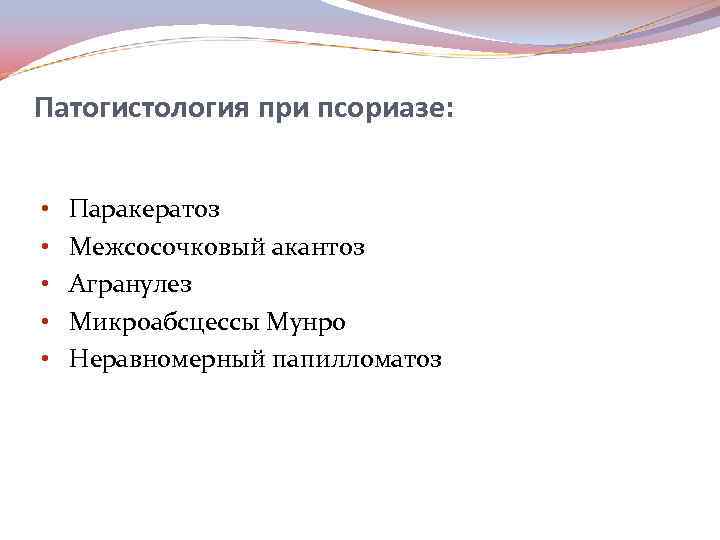 Патогистология при псориазе:

• Паракератоз
• Межсосочковый акантоз
• Агранулез
• Микроабсцессы Мунро
• Неравномерный папилломатоз